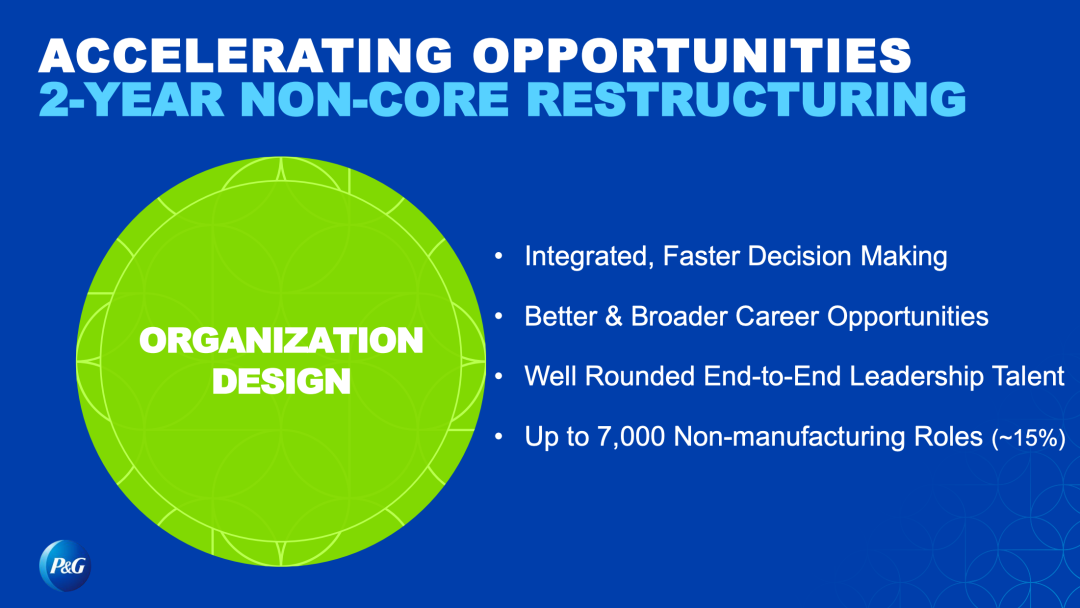 ACCELERATING OPPORTUNITIES
2-YEAR NON-CORE RESTRUCTURING

ORGANIZATION DESIGN

• Integrated, Faster Decision Making
• Better & Broader Career Opportunities
• Well Rounded End-to-End Leadership Talent
• Up to 7,000 Non-manufacturing Roles (~15%)

P&G